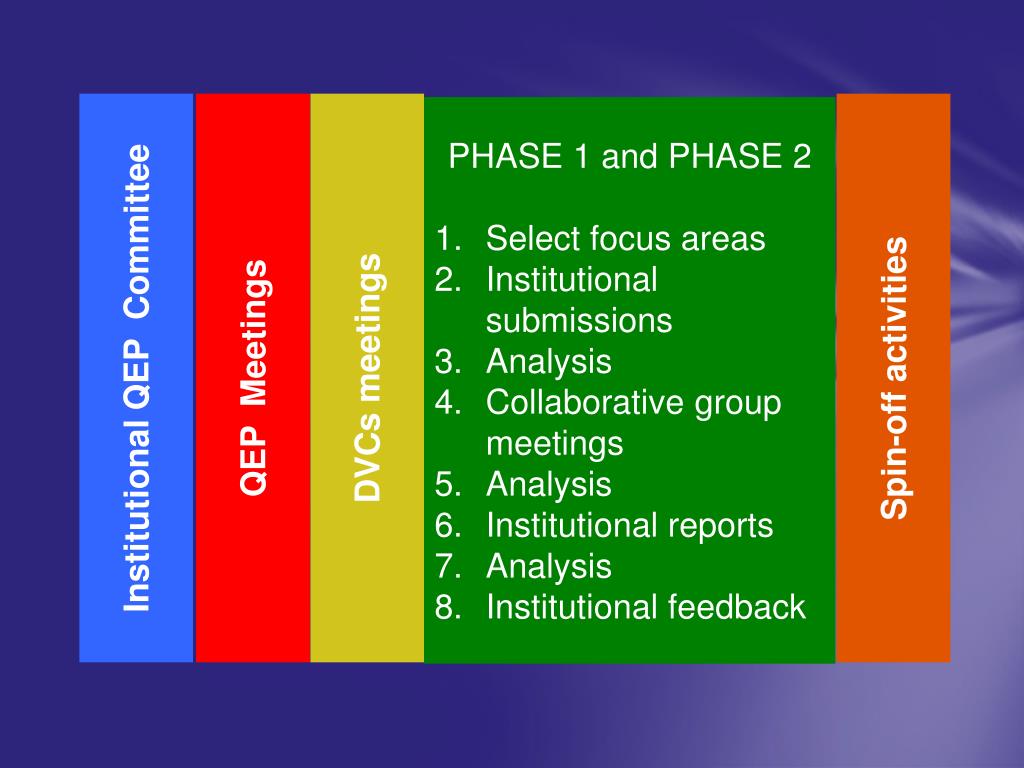 Institutional QEP Committee

QEP Meetings

DVCs meetings

PHASE 1 and PHASE 2

1. Select focus areas
2. Institutional submissions
3. Analysis
4. Collaborative group meetings
5. Analysis
6. Institutional reports
7. Analysis
8. Institutional feedback

Spin-off activities